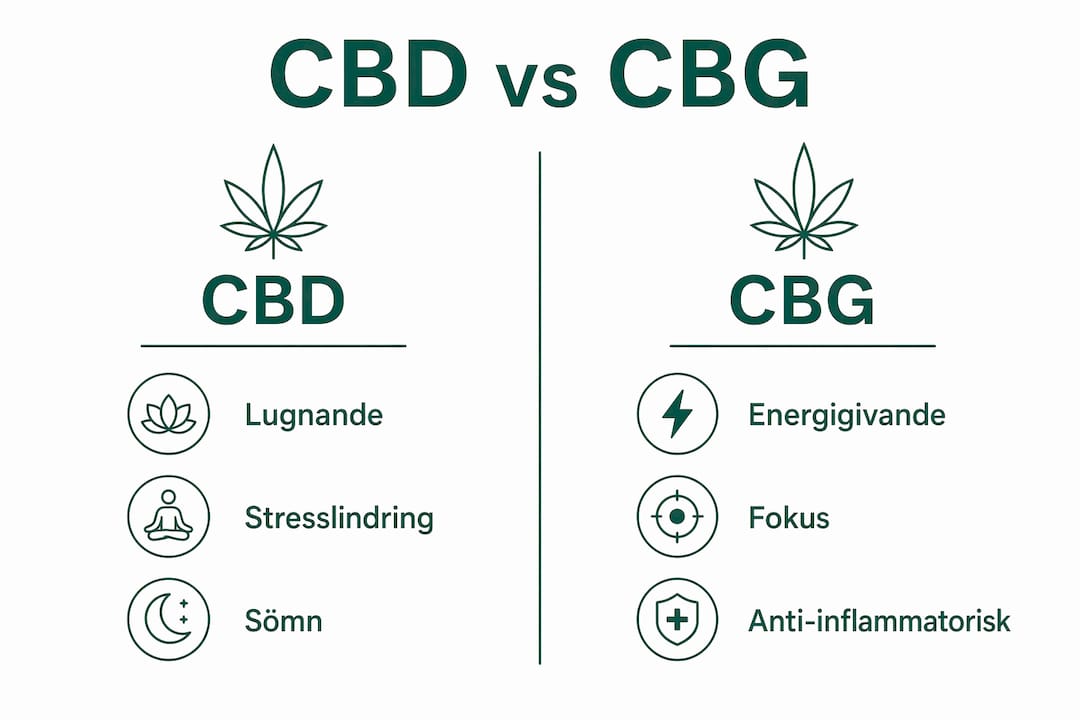 CBD vs CBG

CBD

Lugnande

Stresslindring

Sömn

CBG

Energigivande

Fokus

Anti-inflammatorisk